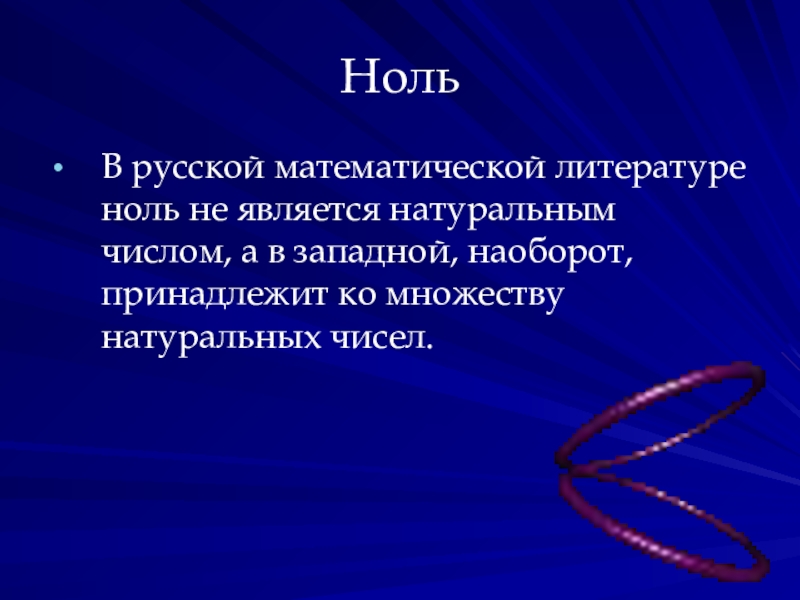 Ноль

• В русской математической литературе ноль не является натуральным числом, а в западной, наоборот, принадлежит ко множеству натуральных чисел.